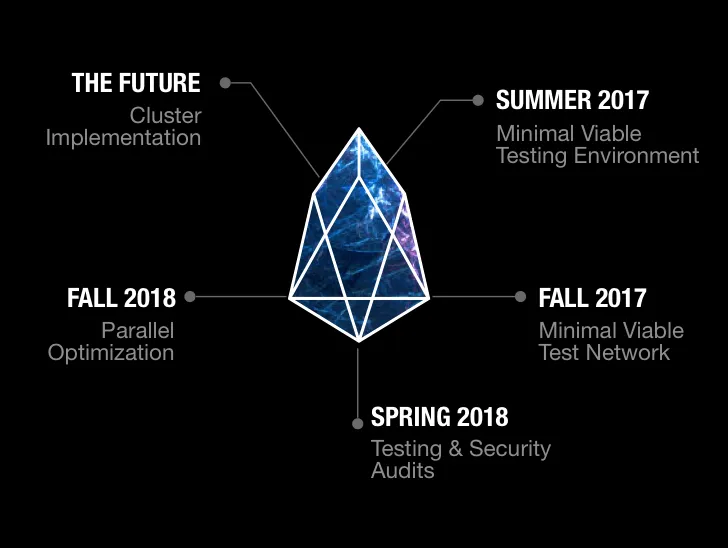 THE FUTURE
Cluster Implementation

SUMMER 2017
Minimal Viable Testing Environment

FALL 2018
Parallel Optimization

FALL 2017
Minimal Viable Test Network

SPRING 2018
Testing & Security Audits